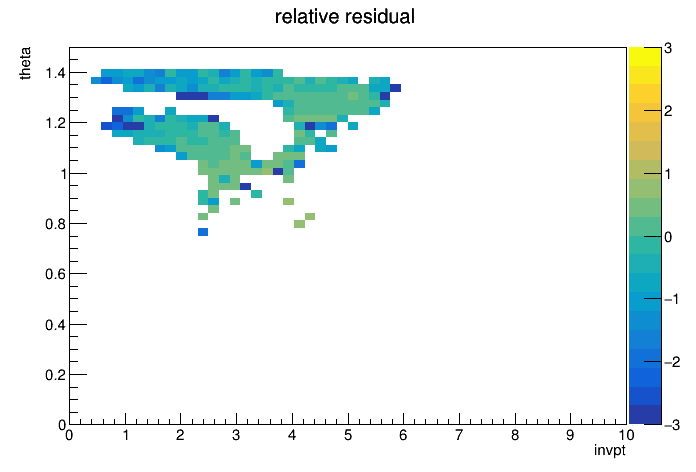 relative residual

theta

1.4
1.2
1
0.8
0.6
0.4
0.2
0

0 1 2 3 4 5 6 7 8 9 10

invpt

3
2
1
0
−1
−2
−3